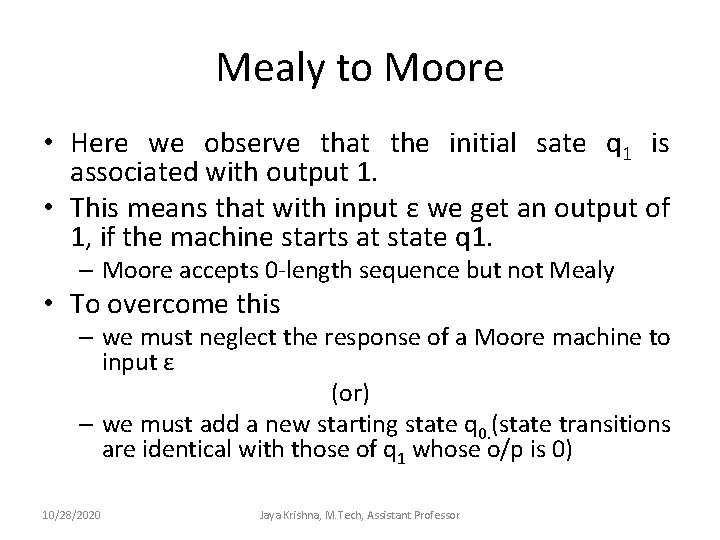 Mealy to Moore

• Here we observe that the initial sate $q_1$ is associated with output 1.

• This means that with input ε we get an output of 1, if the machine starts at state q1.

– Moore accepts 0-length sequence but not Mealy

• To overcome this

– we must neglect the response of a Moore machine to input ε

(or)

– we must add a new starting state $q_{0.}$(state transitions are identical with those of $q_1$ whose o/p is 0)

10/28/2020

Jaya Krishna, M.Tech, Assistant Professor